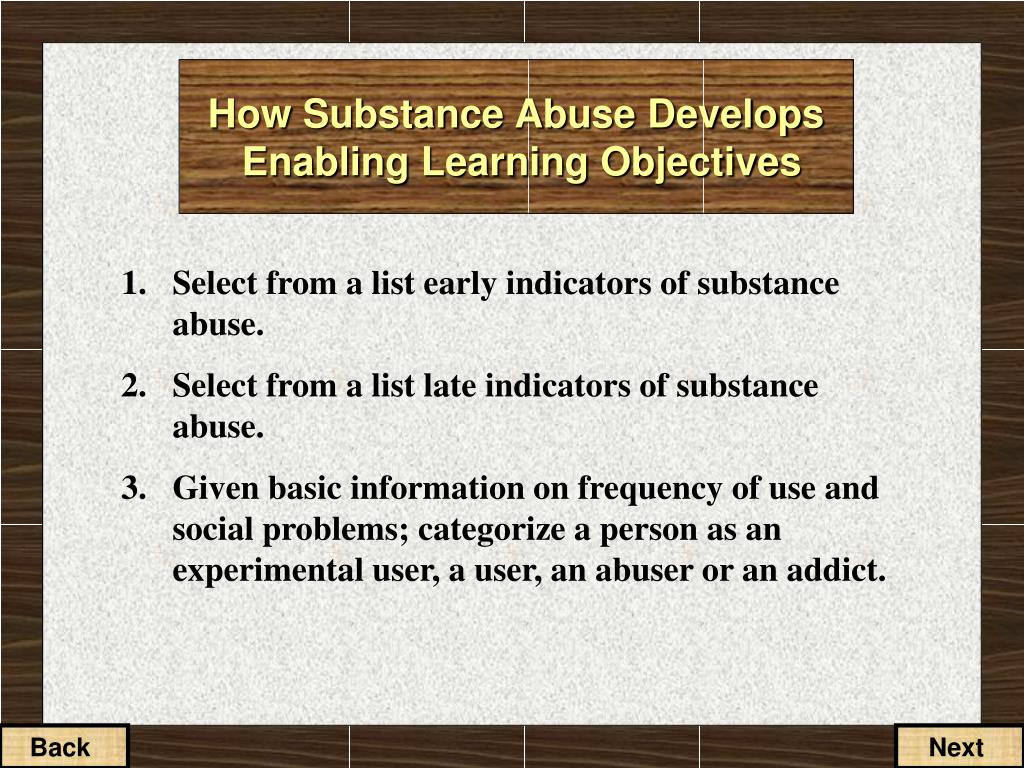 How Substance Abuse Develops
Enabling Learning Objectives

1. Select from a list early indicators of substance abuse.

2. Select from a list late indicators of substance abuse.

3. Given basic information on frequency of use and social problems; categorize a person as an experimental user, a user, an abuser or an addict.

Back

Next